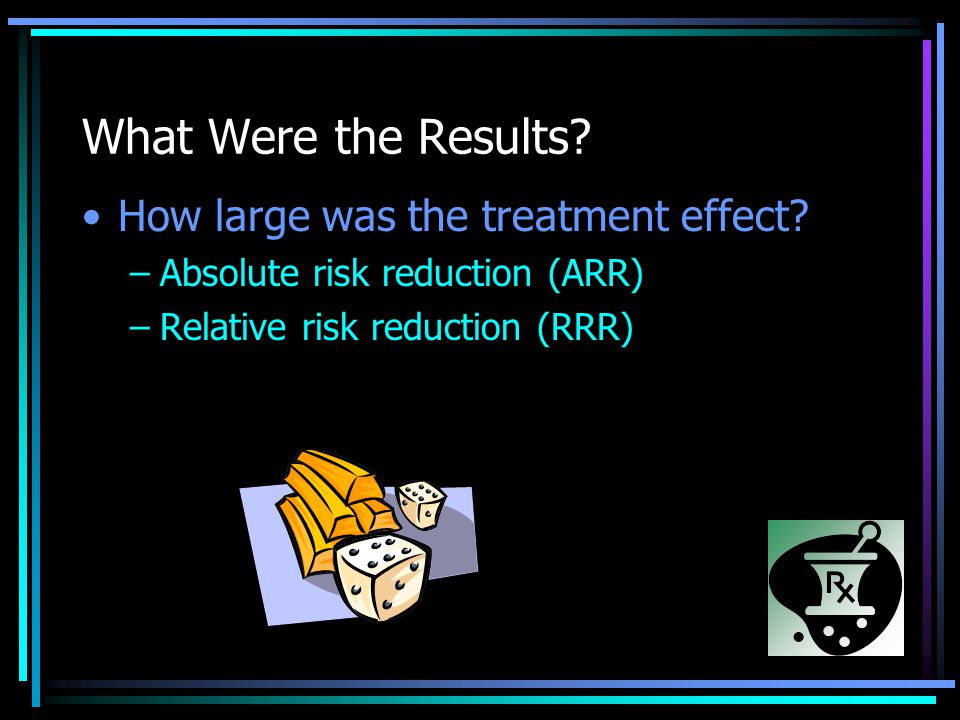 What Were the Results?

• How large was the treatment effect?
– Absolute risk reduction (ARR)
– Relative risk reduction (RRR)

Rx